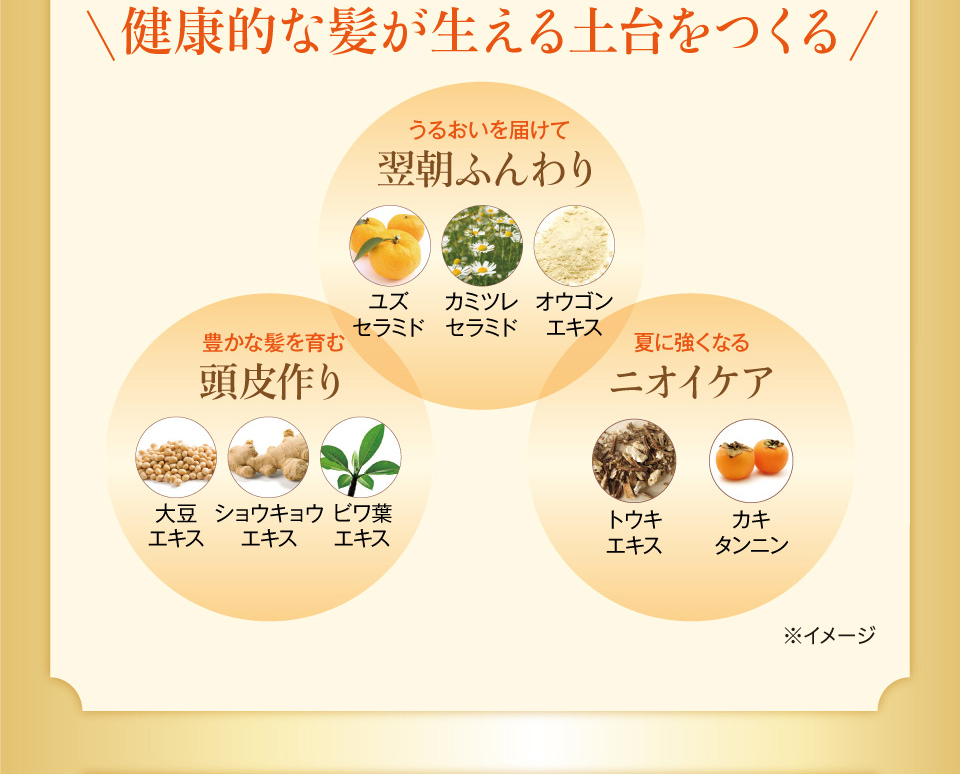 ＼健康的な髪が生える土台をつくる／

うるおいを届けて
翌朝ふんわり

ユズ
セラミド

カミツレ
セラミド

オウゴン
エキス

豊かな髪を育む
頭皮作り

大豆
エキス

ショウキョウ
エキス

ビワ葉
エキス

夏に強くなる
ニオイケア

トウキ
エキス

カキ
タンニン

※イメージ